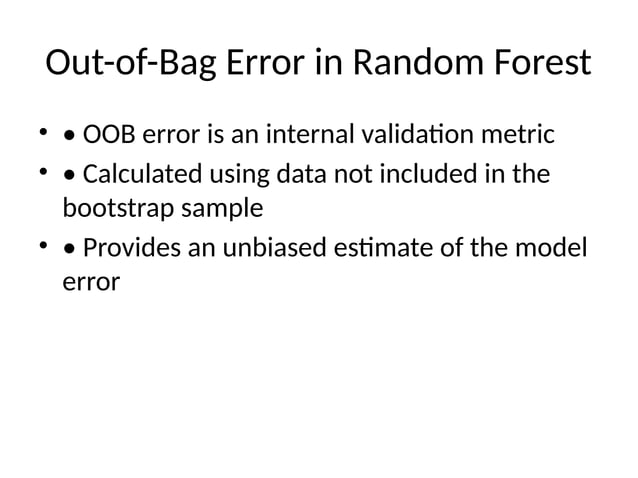 Out-of-Bag Error in Random Forest

• • OOB error is an internal validation metric
• • Calculated using data not included in the bootstrap sample
• • Provides an unbiased estimate of the model error